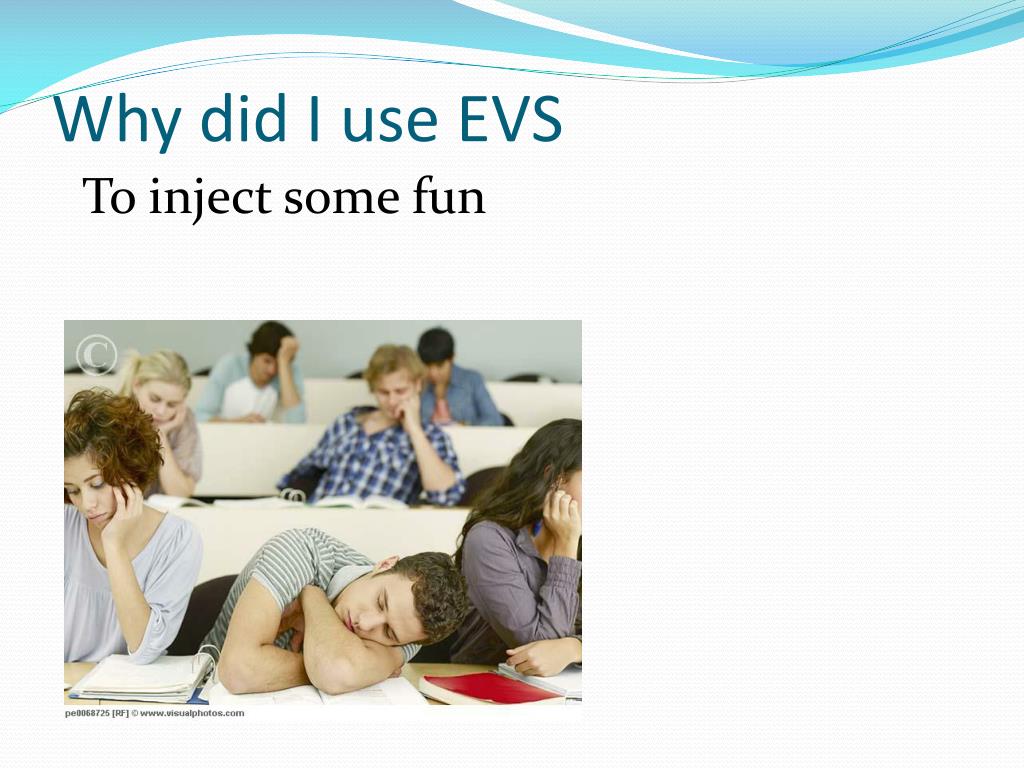 Why did I use EVS

To inject some fun

©

pe0068725 [RF] © www.visualphotos.com